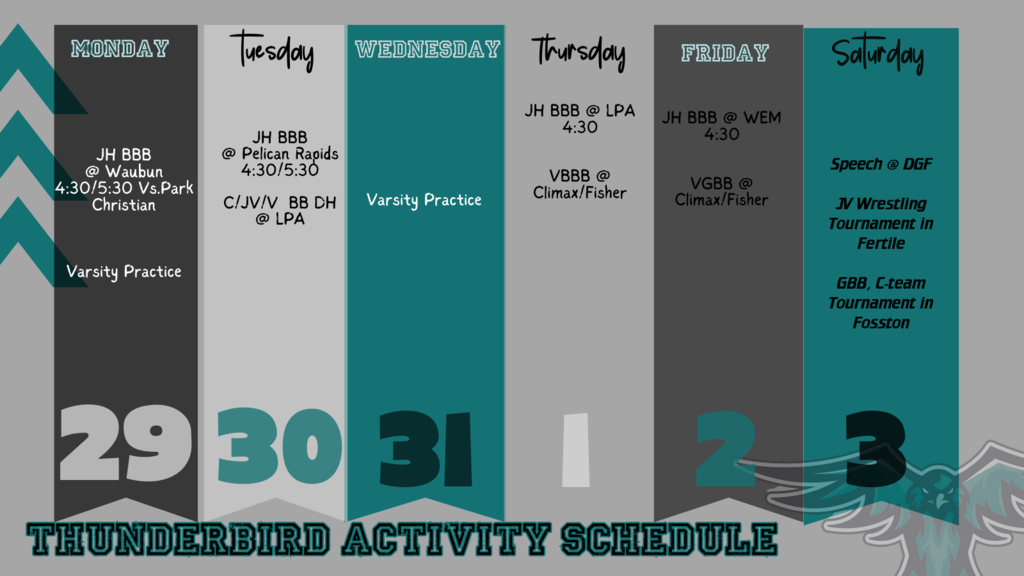 MONDAY

JH BBB @ Waubun 4:30/5:30 Vs.Park Christian

Varsity Practice

29

Tuesday

JH BBB @ Pelican Rapids 4:30/5:30

C/JV/V BB DH @ LPA

30

WEDNESDAY

Varsity Practice

31

Thursday

JH BBB @ LPA 4:30

VBBB @ Climax/Fisher

1

FRIDAY

JH BBB @ WEM 4:30

VGBB @ Climax/Fisher

2

Saturday

Speech @ DGF

JV Wrestling Tournament in Fertile

GBB, C-team Tournament in Fosston

3

THUNDERBIRD ACTIVITY SCHEDULE